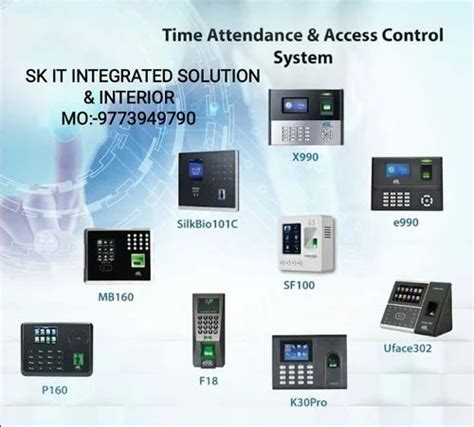 Time Attendance & Access Control System

SK IT INTEGRATED SOLUTION & INTERIOR
MO:-9773949790

X990

SilkBio101C

e990

MB160

SF100

Uface302

P160

F18

K30Pro